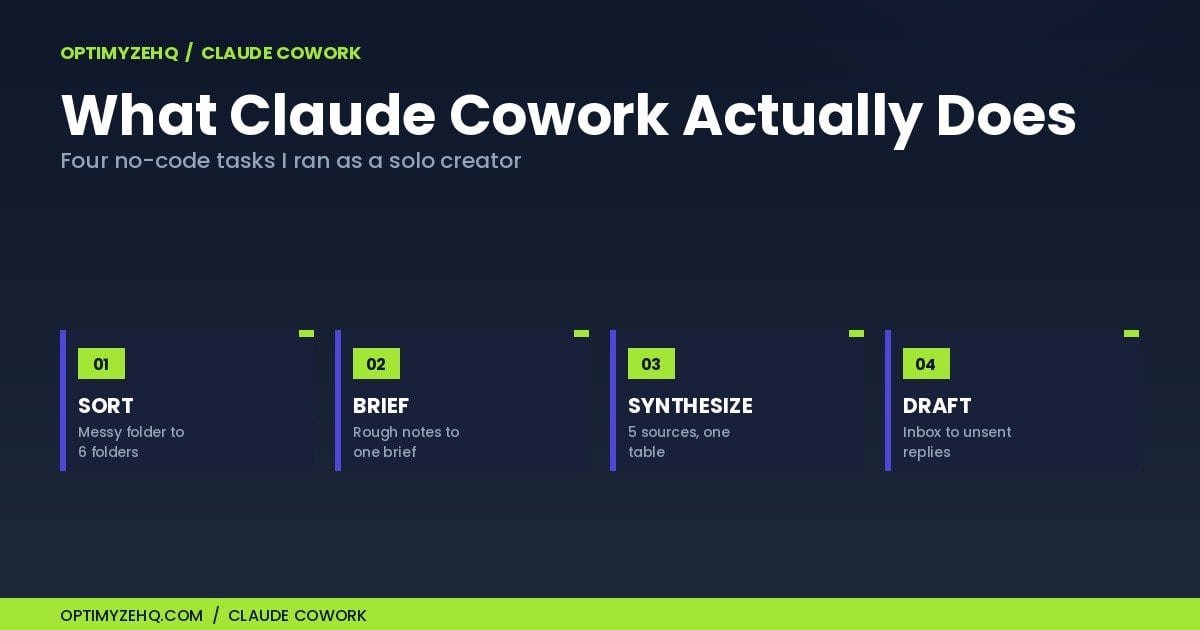 OPTIMYZEHQ / CLAUDE COWORK

What Claude Cowork Actually Does

Four no-code tasks I ran as a solo creator

01

SORT

Messy folder to 6 folders

02

BRIEF

Rough notes to one brief

03

SYNTHESIZE

5 sources, one table

04

DRAFT

Inbox to unsent replies

OPTIMYZEHQ.COM / CLAUDE COWORK